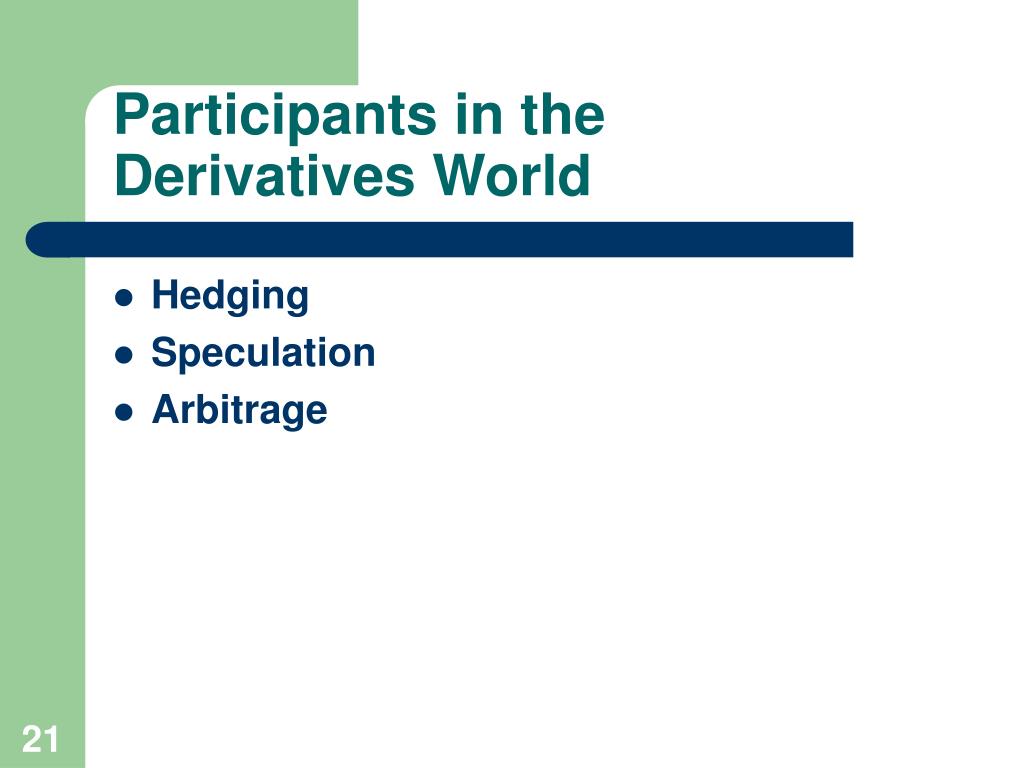 Participants in the Derivatives World

- Hedging
- Speculation
- Arbitrage

21